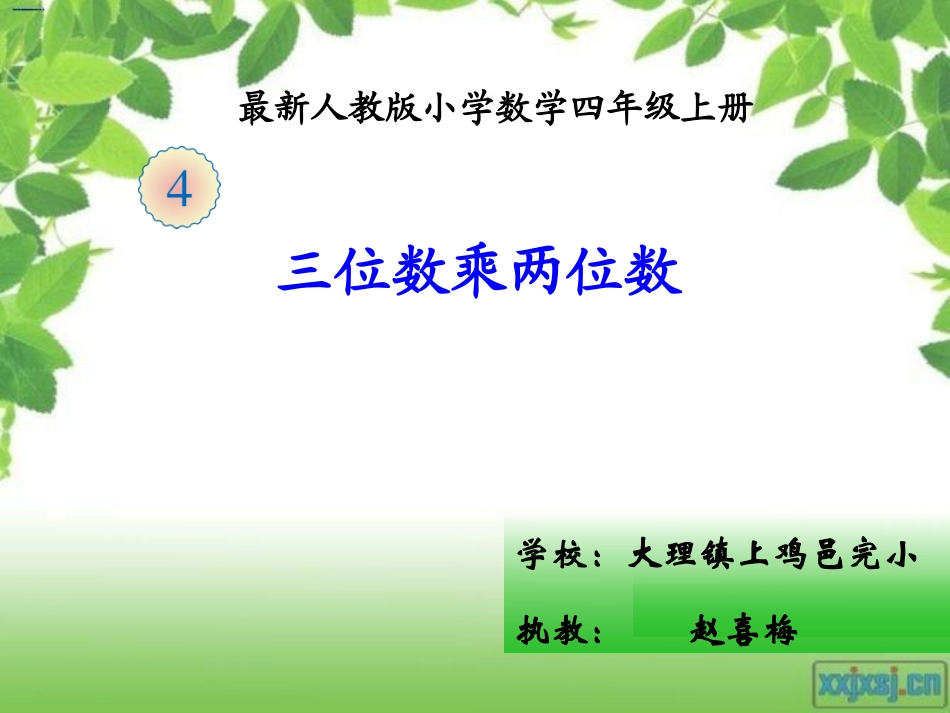 最新人教版小学数学四年级上册

4

三位数乘两位数

学校：大理镇上鸡邑完小

执教：赵喜梅

xxjxsj.cn